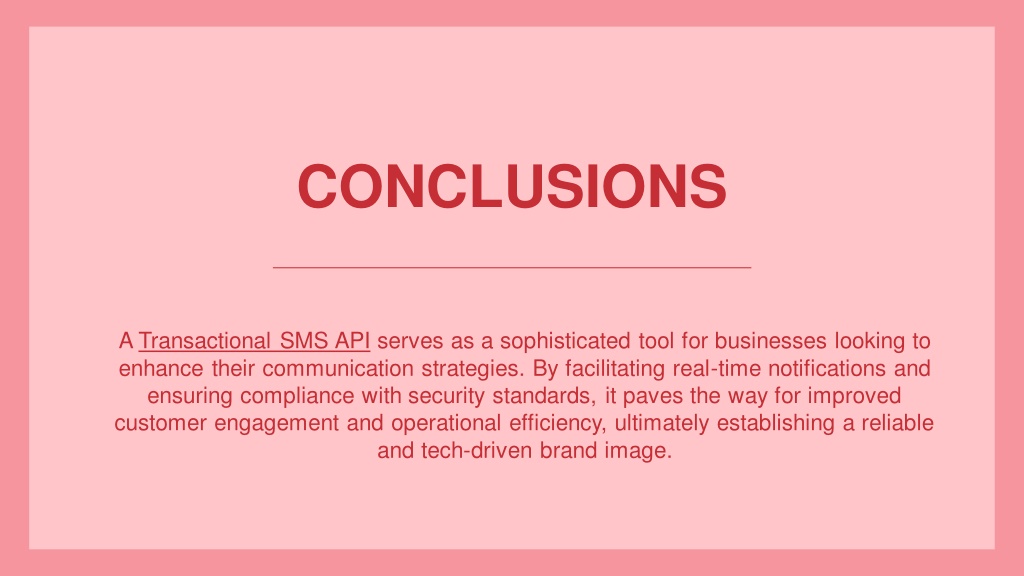 CONCLUSIONS

A Transactional SMS API serves as a sophisticated tool for businesses looking to enhance their communication strategies. By facilitating real-time notifications and ensuring compliance with security standards, it paves the way for improved customer engagement and operational efficiency, ultimately establishing a reliable and tech-driven brand image.